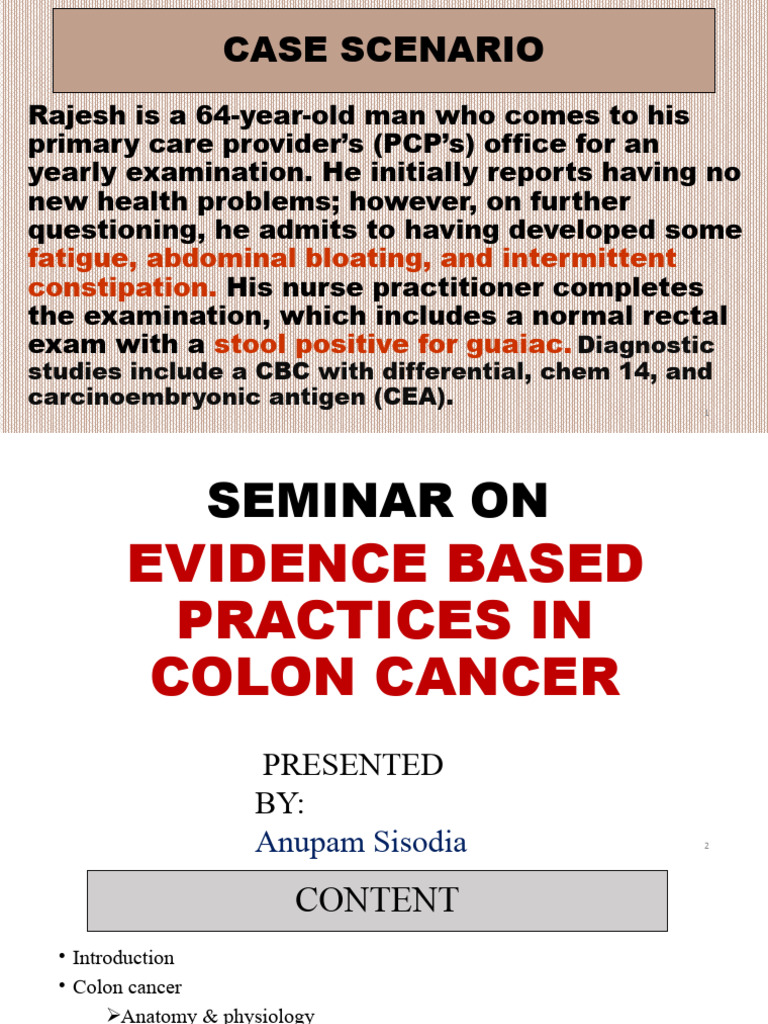 CASE SCENARIO

Rajesh is a 64-year-old man who comes to his primary care provider's (PCP's) office for an yearly examination. He initially reports having no new health problems; however, on further questioning, he admits to having developed some fatigue, abdominal bloating, and intermittent constipation. His nurse practitioner completes the examination, which includes a normal rectal exam with a stool positive for guaiac. Diagnostic studies include a CBC with differential, chem 14, and carcinoembryonic antigen (CEA).

1

SEMINAR ON

EVIDENCE BASED PRACTICES IN COLON CANCER

PRESENTED BY:

Anupam Sisodia

2

CONTENT

• Introduction
• Colon cancer
➢Anatomy & physiology